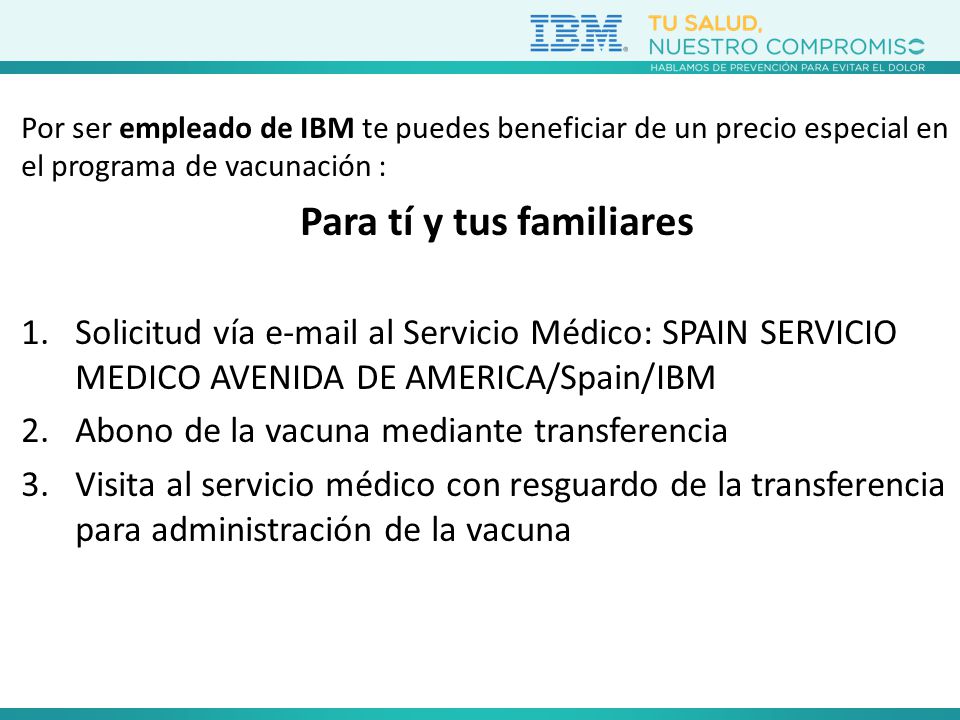 IBM TU SALUD, NUESTRO COMPROMISO
HABLAMOS DE PREVENCIÓN PARA EVITAR EL DOLOR

Por ser empleado de IBM te puedes beneficiar de un precio especial en el programa de vacunación :

Para tí y tus familiares

1. Solicitud vía e-mail al Servicio Médico: SPAIN SERVICIO MEDICO AVENIDA DE AMERICA/Spain/IBM
2. Abono de la vacuna mediante transferencia
3. Visita al servicio médico con resguardo de la transferencia para administración de la vacuna